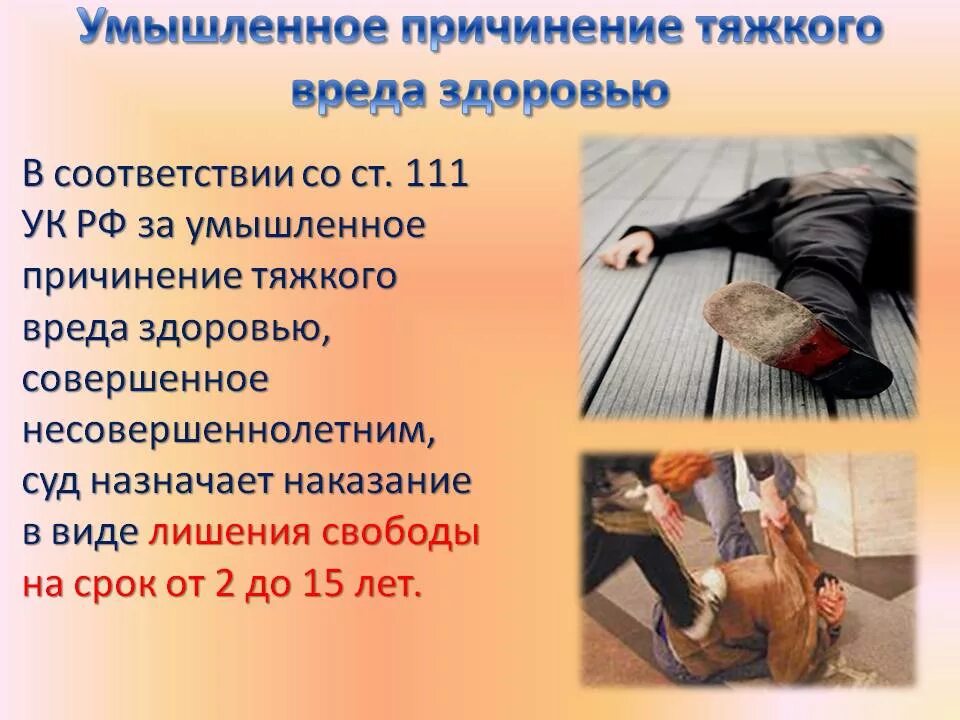 Умышленное причинение тяжкого вреда здоровью

В соответствии со ст. 111 УК РФ за умышленное причинение тяжкого вреда здоровью, совершенное несовершеннолетним, суд назначает наказание в виде лишения свободы на срок от 2 до 15 лет.